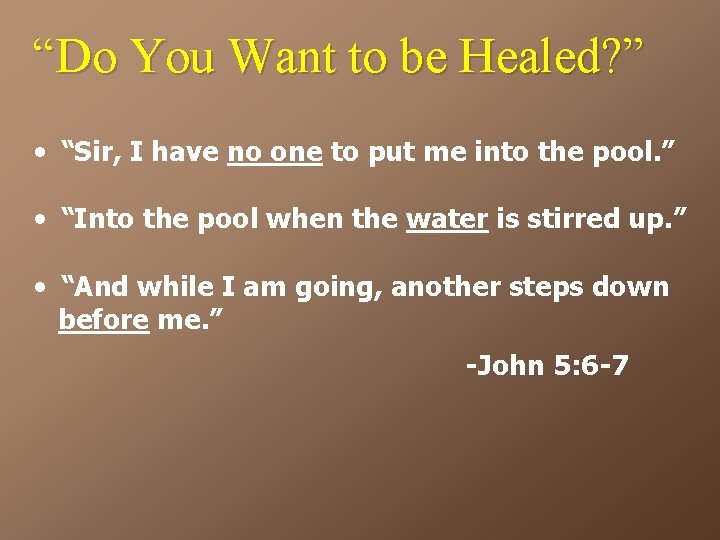 “Do You Want to be Healed?”

• “Sir, I have no one to put me into the pool.”

• “Into the pool when the water is stirred up.”

• “And while I am going, another steps down before me.”

-John 5:6-7